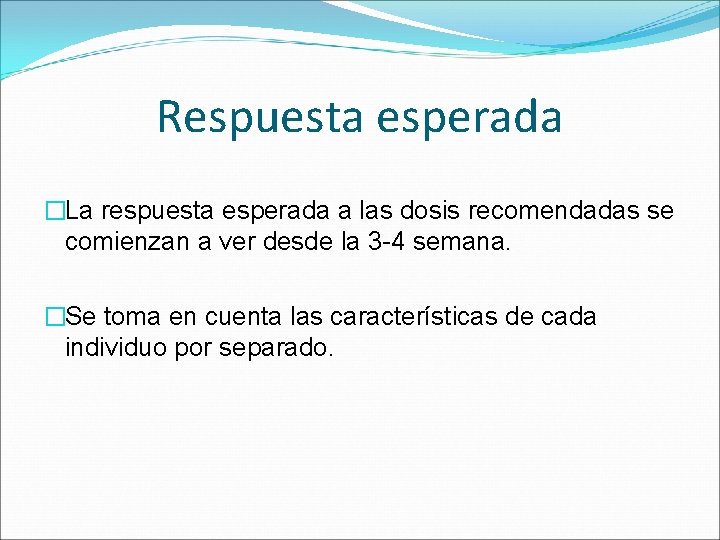 Respuesta esperada

La respuesta esperada a las dosis recomendadas se comienzan a ver desde la 3-4 semana.

Se toma en cuenta las características de cada individuo por separado.